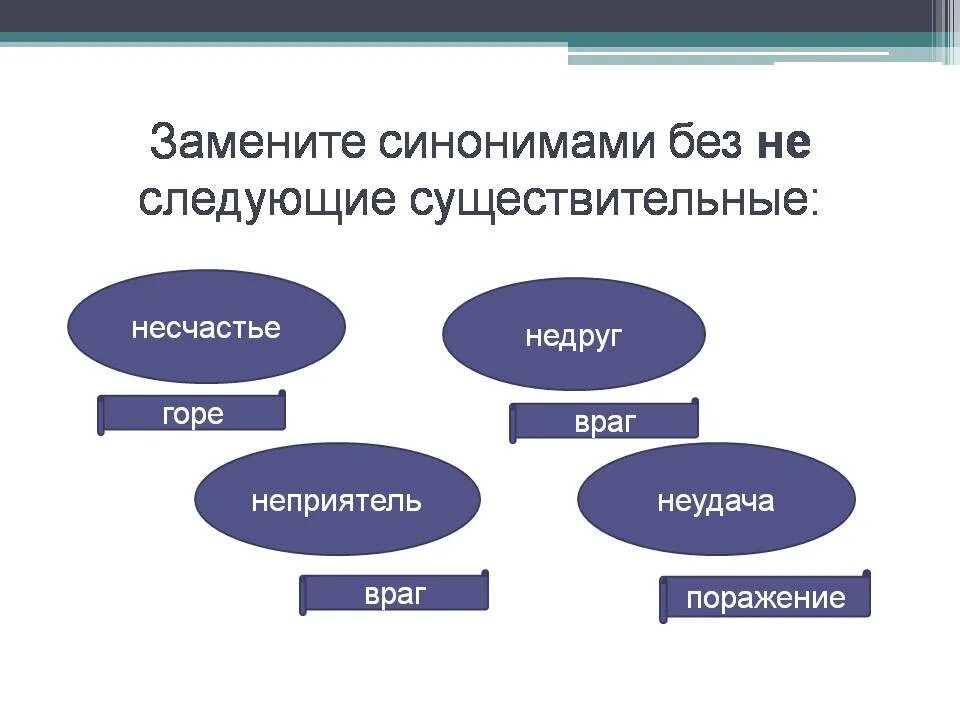 Замените синонимами без не следующие существительные:

несчастье

горе

недруг

враг

неприятель

враг

неудача

поражение